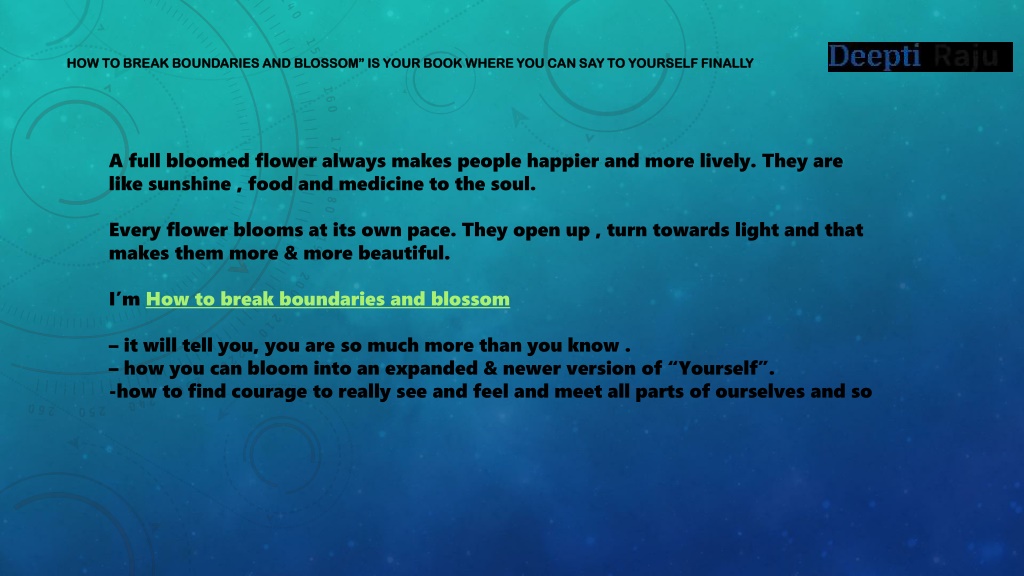 HOW TO BREAK BOUNDARIES AND BLOSSOM" IS YOUR BOOK WHERE YOU CAN SAY TO YOURSELF FINALLY

Deepti Raju

A full bloomed flower always makes people happier and more lively. They are like sunshine , food and medicine to the soul.

Every flower blooms at its own pace. They open up , turn towards light and that makes them more & more beautiful.

I'm How to break boundaries and blossom

– it will tell you, you are so much more than you know .
– how you can bloom into an expanded & newer version of "Yourself".
-how to find courage to really see and feel and meet all parts of ourselves and so